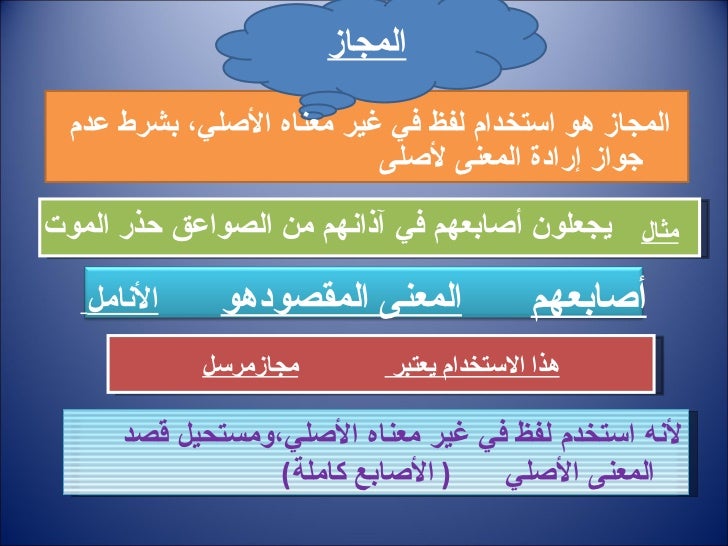 المجاز

المجاز هو استخدام لفظ في غير معناه الأصلي، بشرط عدم جواز إرادة المعنى لأصلى

مثال يجعلون أصابعهم في آذانهم من الصواعق حذر الموت

أصابعهم المعنى المقصودهو الأنامل

هذا الاستخدام يعتبر مجازمرسل

لأنه استخدم لفظ في غير معناه الأصلي،ومستحيل قصد المعنى الأصلي ( الأصابع كاملة)